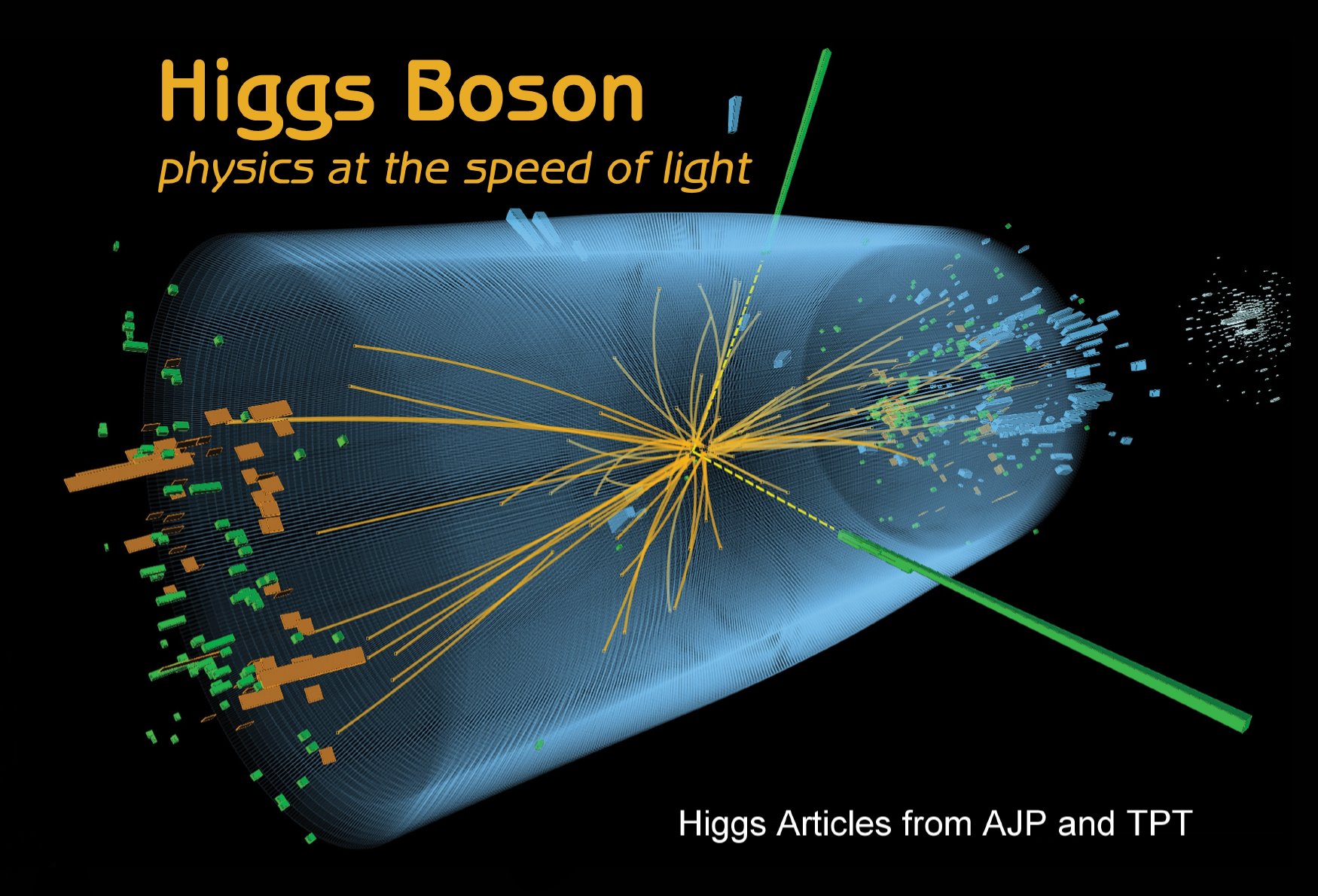 Higgs Boson

physics at the speed of light

Higgs Articles from AJP and TPT